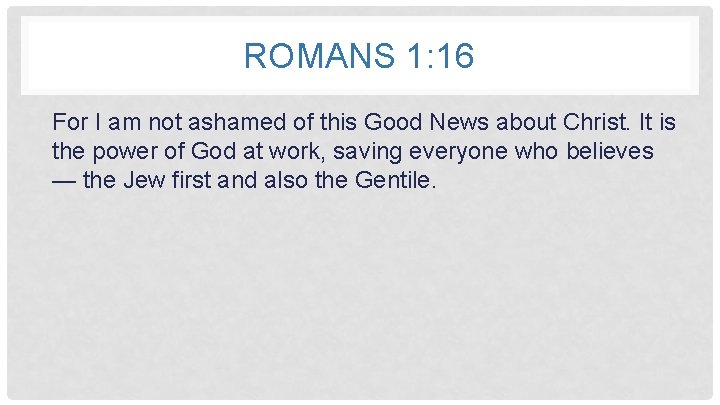 ROMANS 1:16

For I am not ashamed of this Good News about Christ. It is the power of God at work, saving everyone who believes — the Jew first and also the Gentile.